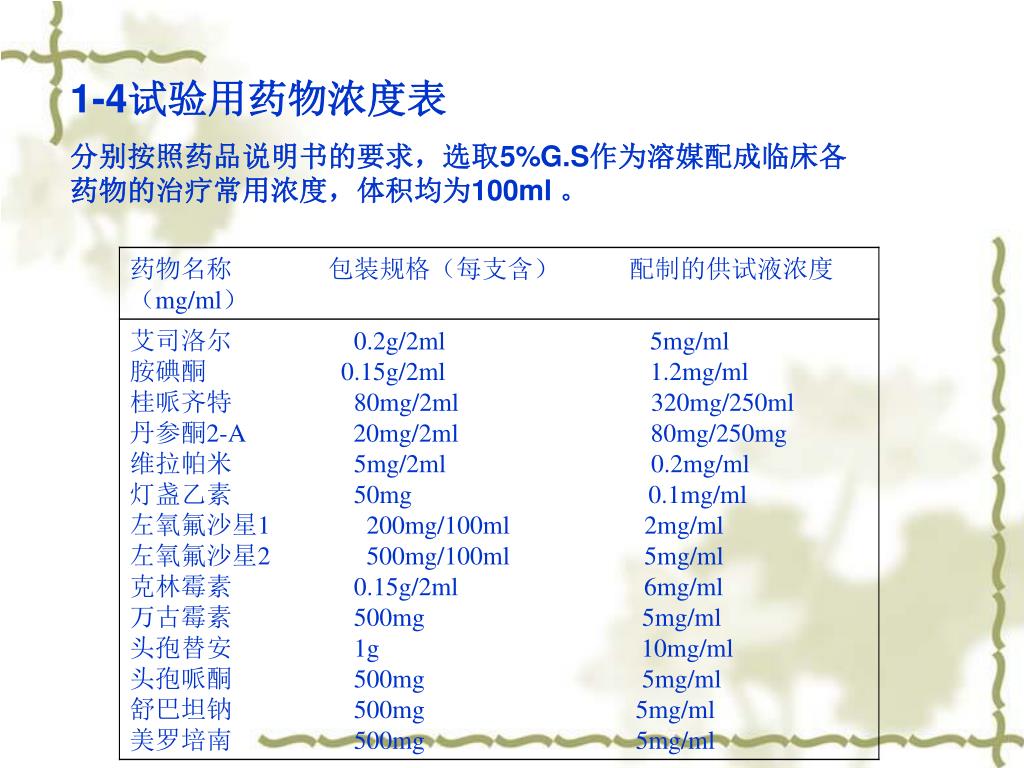 1-4试验用药物浓度表

分别按照药品说明书的要求，选取5%G.S作为溶媒配成临床各药物的治疗常用浓度，体积均为100ml 。

| 药物名称 | 包装规格（每支含） | 配制的供试液浓度（mg/ml） |
|---|---|---|
| 艾司洛尔 | 0.2g/2ml | 5mg/ml |
| 胺碘酮 | 0.15g/2ml | 1.2mg/ml |
| 桂哌齐特 | 80mg/2ml | 320mg/250ml |
| 丹参酮2-A | 20mg/2ml | 80mg/250mg |
| 维拉帕米 | 5mg/2ml | 0.2mg/ml |
| 灯盏乙素 | 50mg | 0.1mg/ml |
| 左氧氟沙星1 | 200mg/100ml | 2mg/ml |
| 左氧氟沙星2 | 500mg/100ml | 5mg/ml |
| 克林霉素 | 0.15g/2ml | 6mg/ml |
| 万古霉素 | 500mg | 5mg/ml |
| 头孢替安 | 1g | 10mg/ml |
| 头孢哌酮 | 500mg | 5mg/ml |
| 舒巴坦钠 | 500mg | 5mg/ml |
| 美罗培南 | 500mg | 5mg/ml |